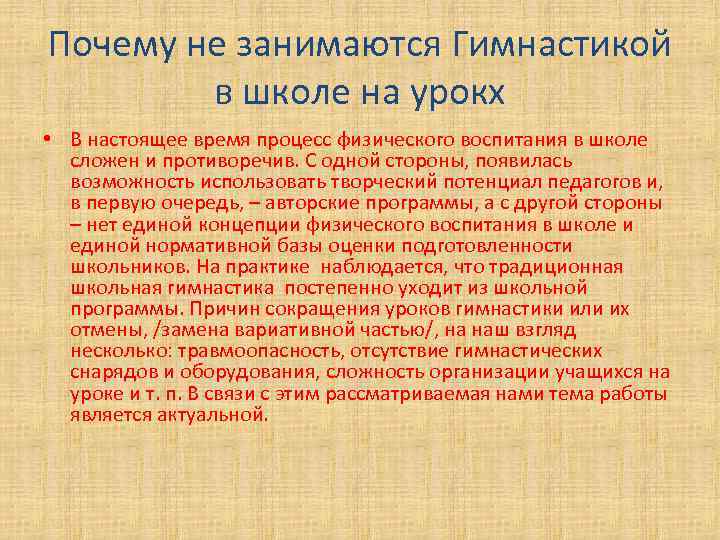 Почему не занимаются Гимнастикой в школе на урокх

• В настоящее время процесс физического воспитания в школе сложен и противоречив. С одной стороны, появилась возможность использовать творческий потенциал педагогов и, в первую очередь, – авторские программы, а с другой стороны – нет единой концепции физического воспитания в школе и единой нормативной базы оценки подготовленности школьников. На практике наблюдается, что традиционная школьная гимнастика постепенно уходит из школьной программы. Причин сокращения уроков гимнастики или их отмены, /замена вариативной частью/, на наш взгляд несколько: травмоопасность, отсутствие гимнастических снарядов и оборудования, сложность организации учащихся на уроке и т. п. В связи с этим рассматриваемая нами тема работы является актуальной.